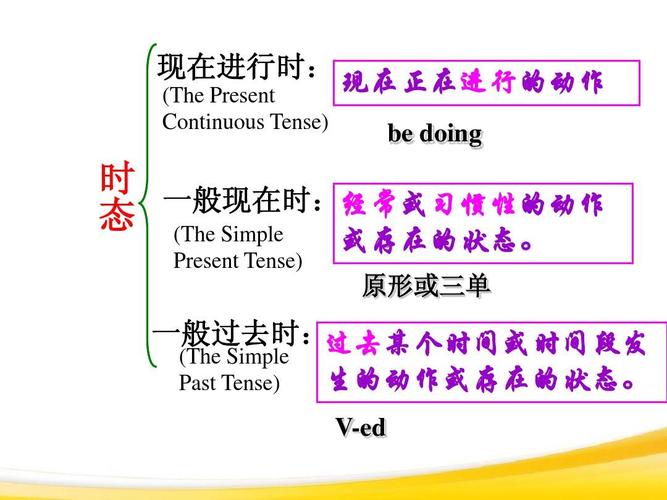 时态

现在进行时：
(The Present Continuous Tense)

现在正在进行的动作

be doing

一般现在时：
(The Simple Present Tense)

经常或习惯性的动作或存在的状态。

原形或三单

一般过去时：
(The Simple Past Tense)

过去某个时间或时间段发生的动作或存在的状态。

V-ed